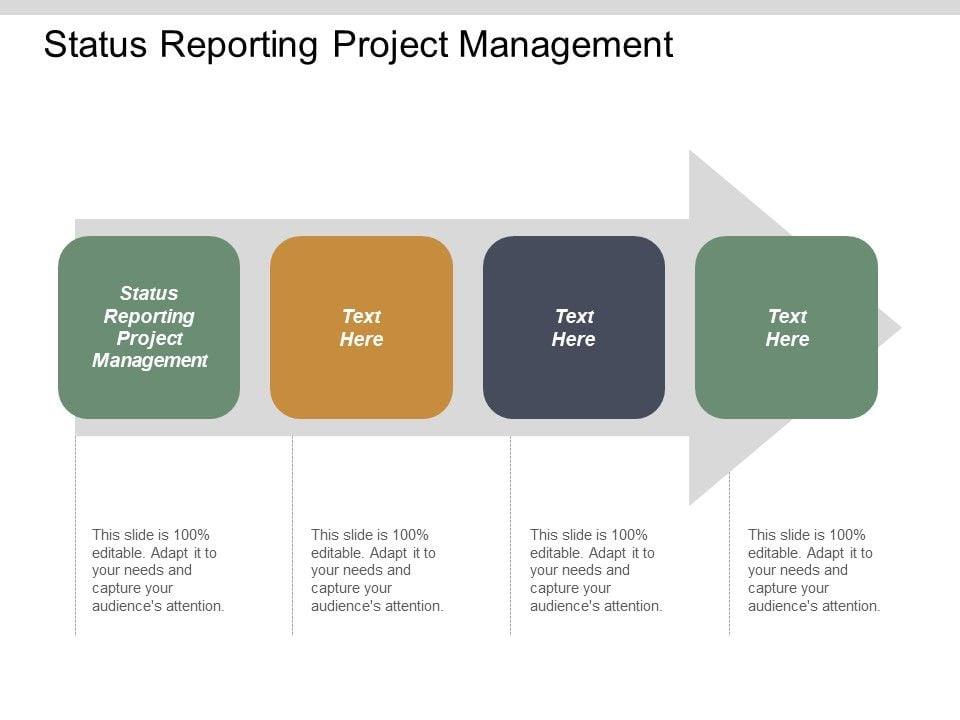 Status Reporting Project Management

Status Reporting Project Management

Text Here

Text Here

Text Here

This slide is 100% editable. Adapt it to your needs and capture your audience's attention.

This slide is 100% editable. Adapt it to your needs and capture your audience's attention.

This slide is 100% editable. Adapt it to your needs and capture your audience's attention.

This slide is 100% editable. Adapt it to your needs and capture your audience's attention.